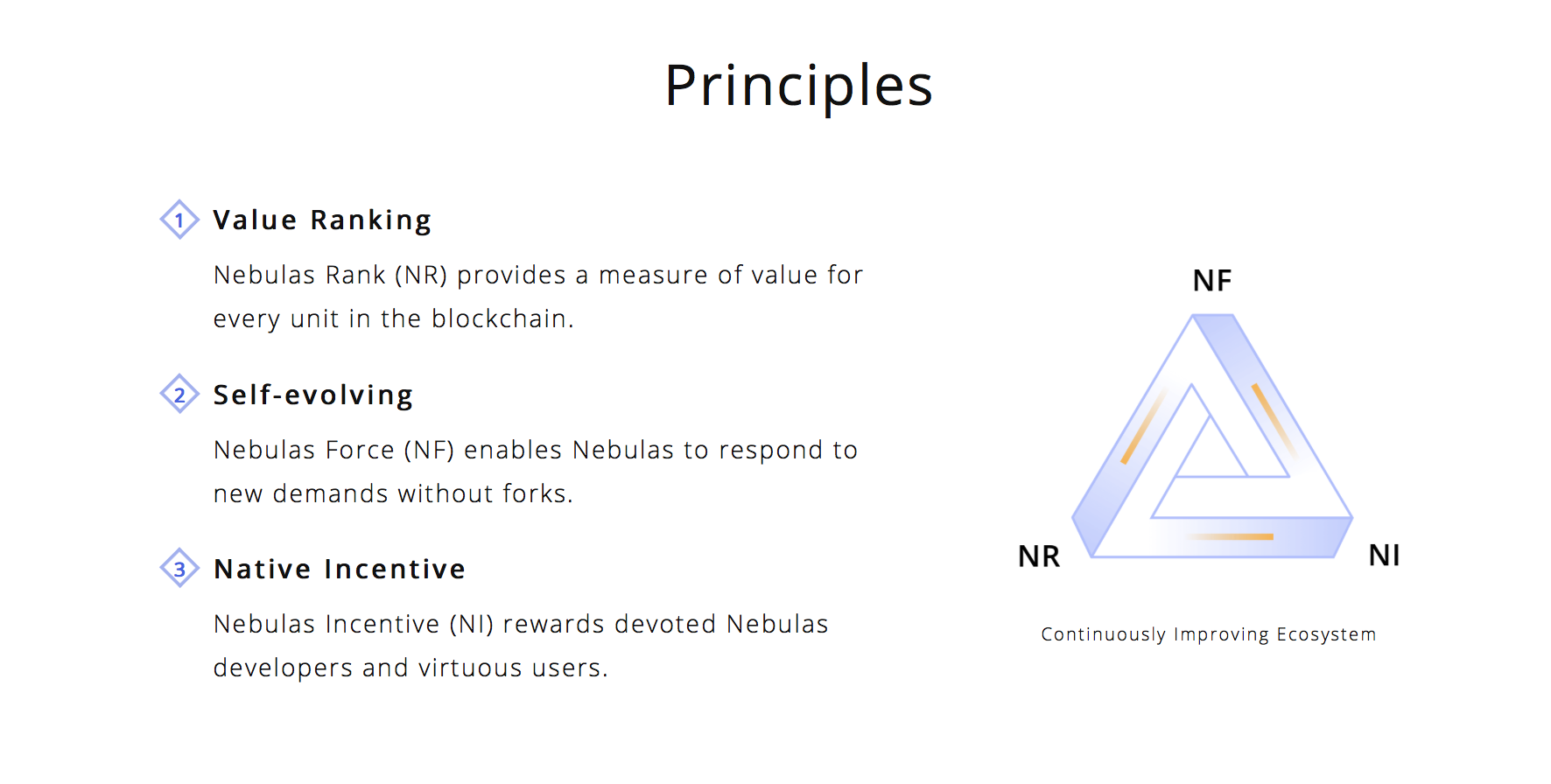 Principles

1 Value Ranking

Nebulas Rank (NR) provides a measure of value for every unit in the blockchain.

2 Self-evolving

Nebulas Force (NF) enables Nebulas to respond to new demands without forks.

3 Native Incentive

Nebulas Incentive (NI) rewards devoted Nebulas developers and virtuous users.

NF

NR

NI

Continuously Improving Ecosystem